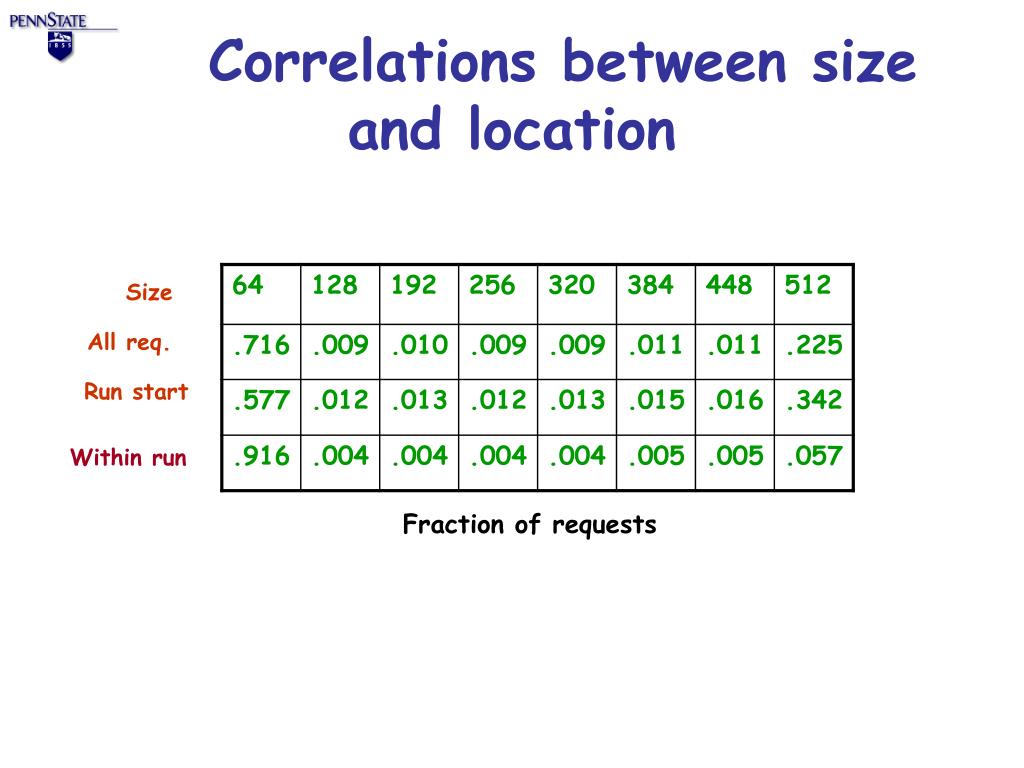 PENNSTATE
1855

Correlations between size and location

| Size | 64 | 128 | 192 | 256 | 320 | 384 | 448 | 512 |
|---|---|---|---|---|---|---|---|---|
| All req. | .716 | .009 | .010 | .009 | .009 | .011 | .011 | .225 |
| Run start | .577 | .012 | .013 | .012 | .013 | .015 | .016 | .342 |
| Within run | .916 | .004 | .004 | .004 | .004 | .005 | .005 | .057 |

Fraction of requests